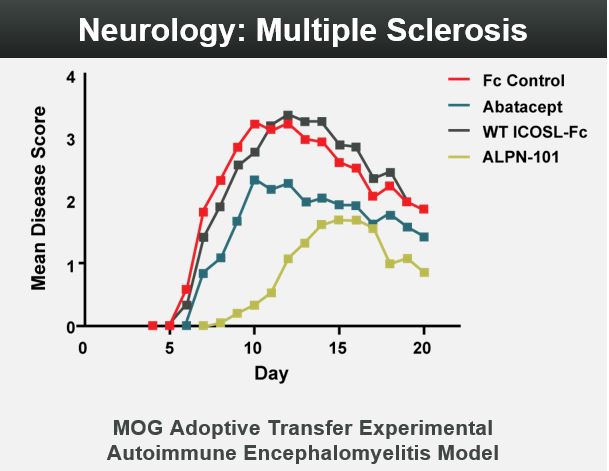 Neurology: Multiple Sclerosis

Fc Control
Abatacept
WT ICOSL-Fc
ALPN-101

Mean Disease Score

4
3
2
1
0

0
5
10
15
20

Day

MOG Adoptive Transfer Experimental Autoimmune Encephalomyelitis Model